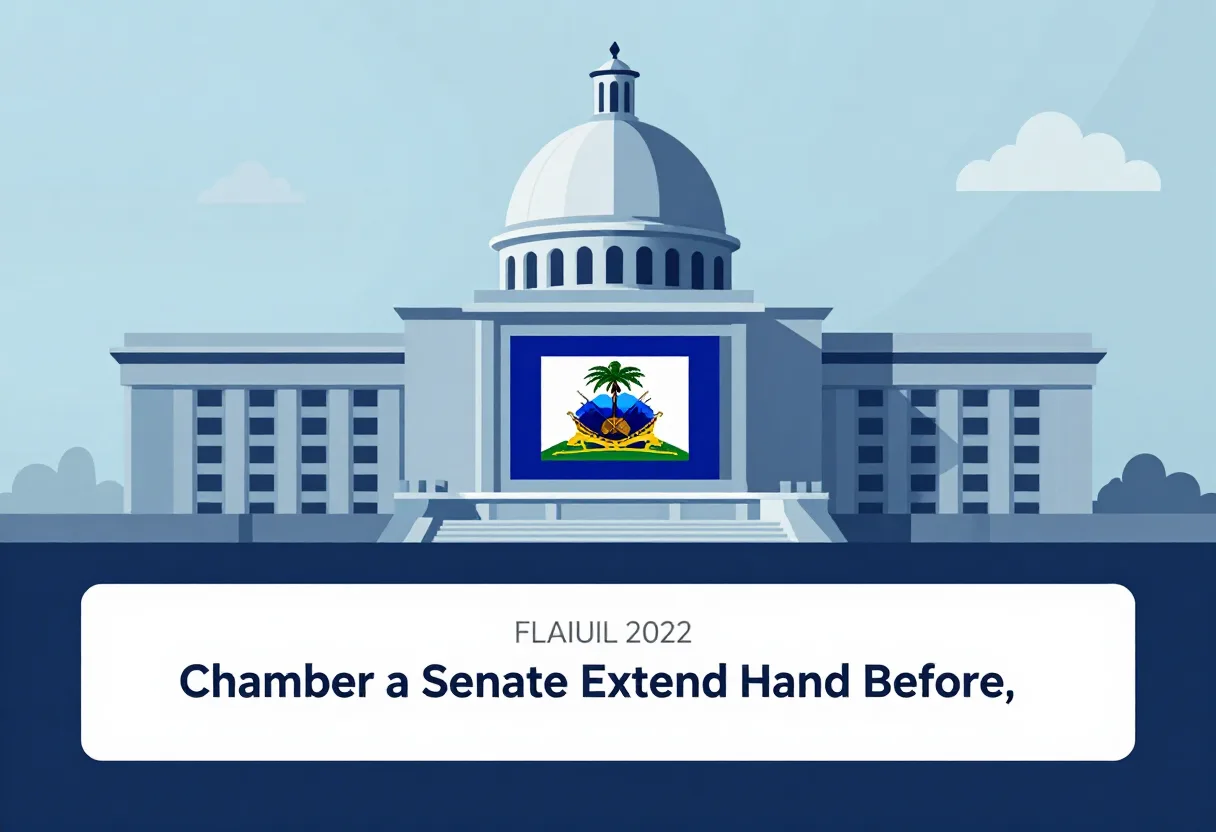 FLAIUIL 2022

Chamber a Senate Extend Hand Before,